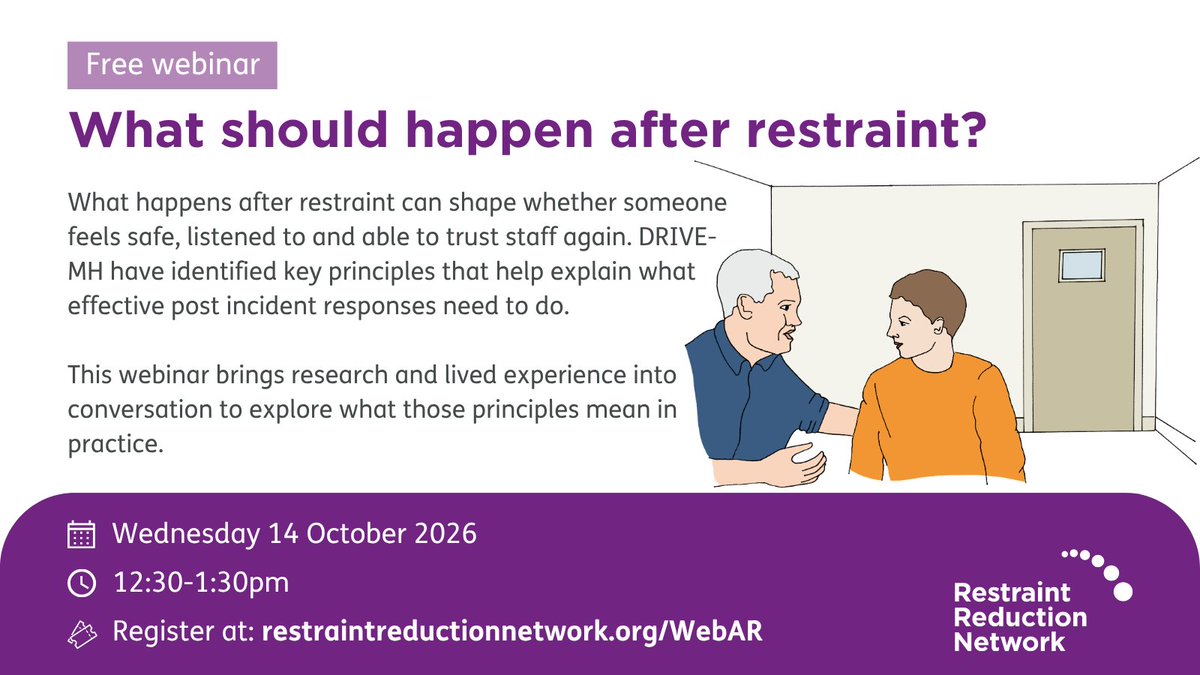 Free webinar

What should happen after restraint?

What happens after restraint can shape whether someone feels safe, listened to and able to trust staff again. DRIVE-MH have identified key principles that help explain what effective post incident responses need to do.

This webinar brings research and lived experience into conversation to explore what those principles mean in practice.

Wednesday 14 October 2026

12:30-1:30pm

Register at: restraintreductionnetwork.org/WebAR

Restraint
Reduction
Network